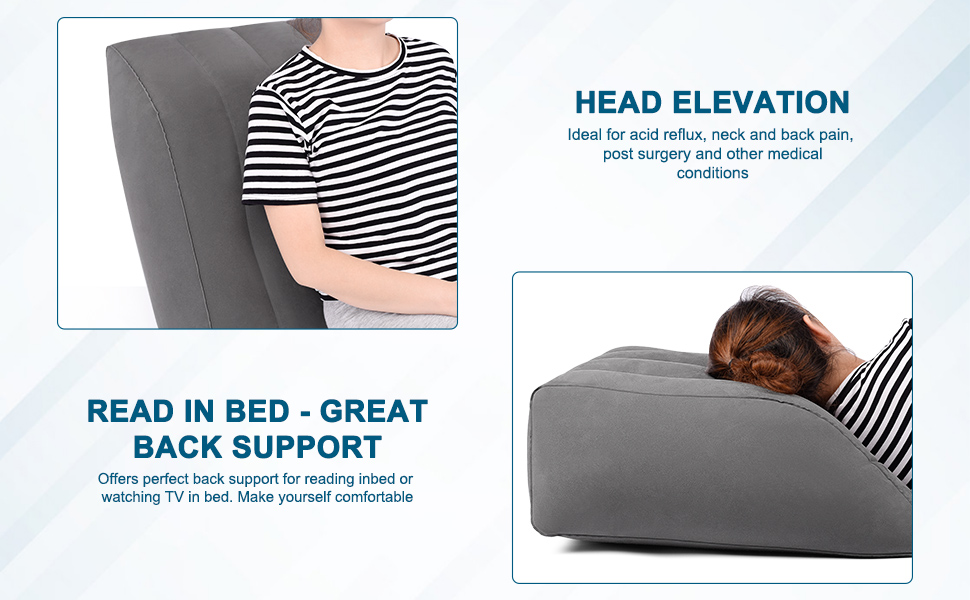 HEAD ELEVATION

Ideal for acid reflux, neck and back pain, post surgery and other medical conditions

READ IN BED - GREAT BACK SUPPORT

Offers perfect back support for reading inbed or watching TV in bed. Make yourself comfortable